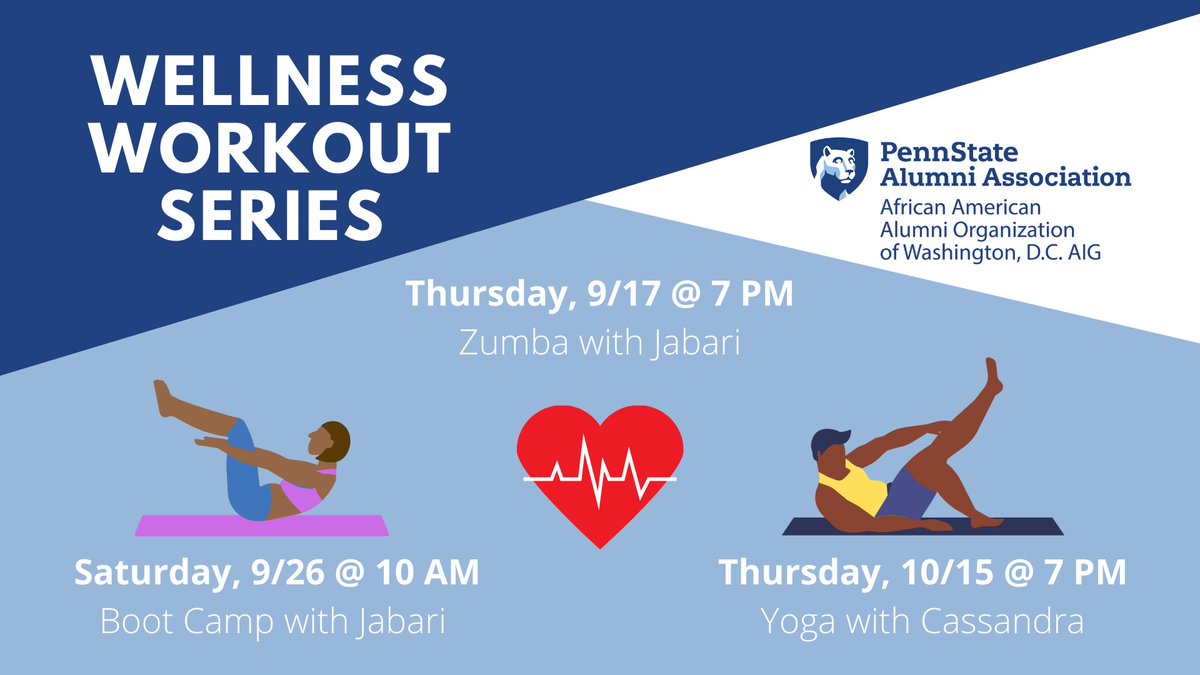 WELLNESS WORKOUT SERIES

PennState Alumni Association
African American Alumni Organization of Washington, D.C. AIG

Thursday, 9/17 @ 7 PM
Zumba with Jabari

Saturday, 9/26 @ 10 AM
Boot Camp with Jabari

Thursday, 10/15 @ 7 PM
Yoga with Cassandra